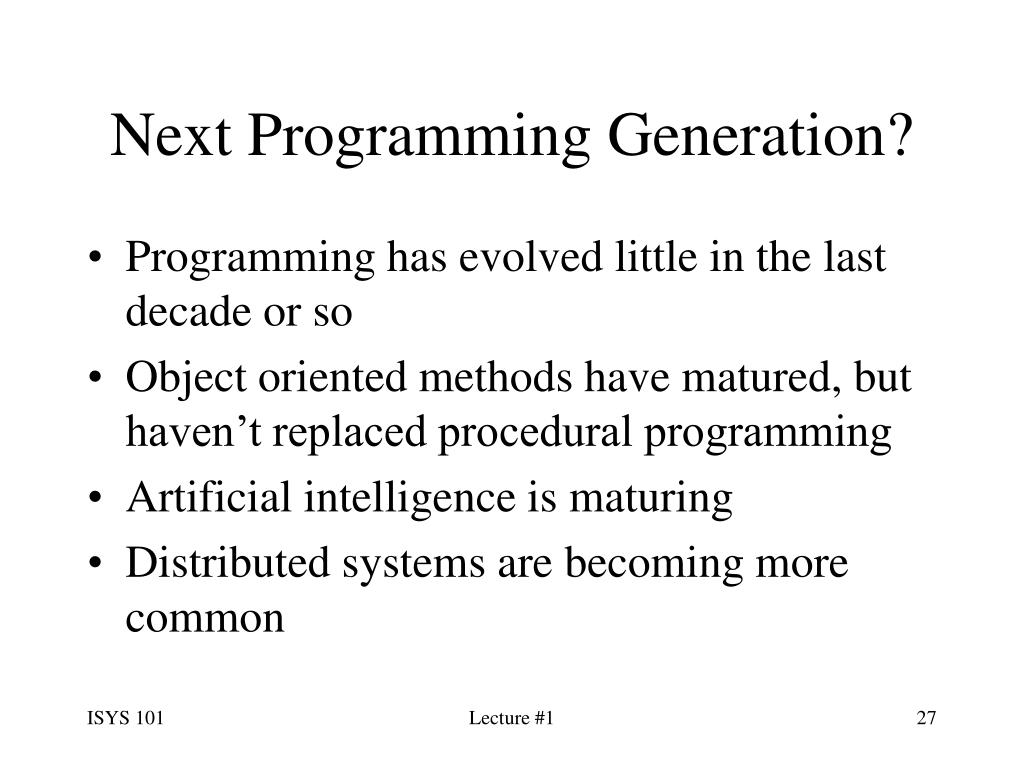 Next Programming Generation?

• Programming has evolved little in the last decade or so
• Object oriented methods have matured, but haven’t replaced procedural programming
• Artificial intelligence is maturing
• Distributed systems are becoming more common

ISYS 101

Lecture #1

27